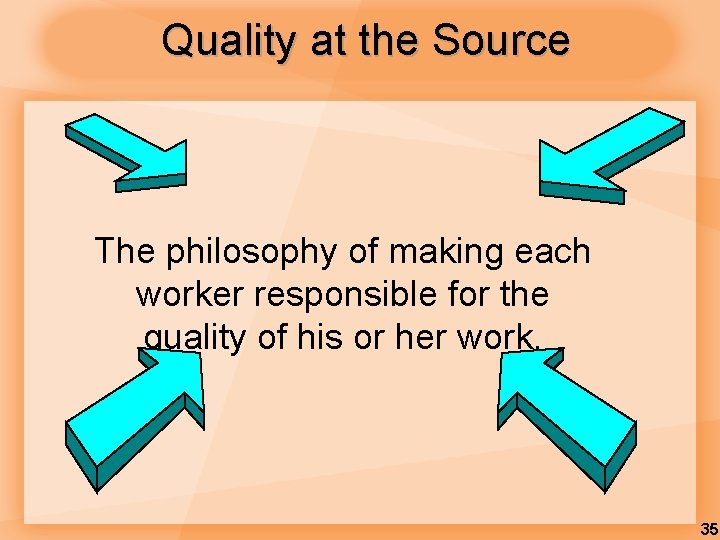 Quality at the Source

The philosophy of making each worker responsible for the quality of his or her work.

35